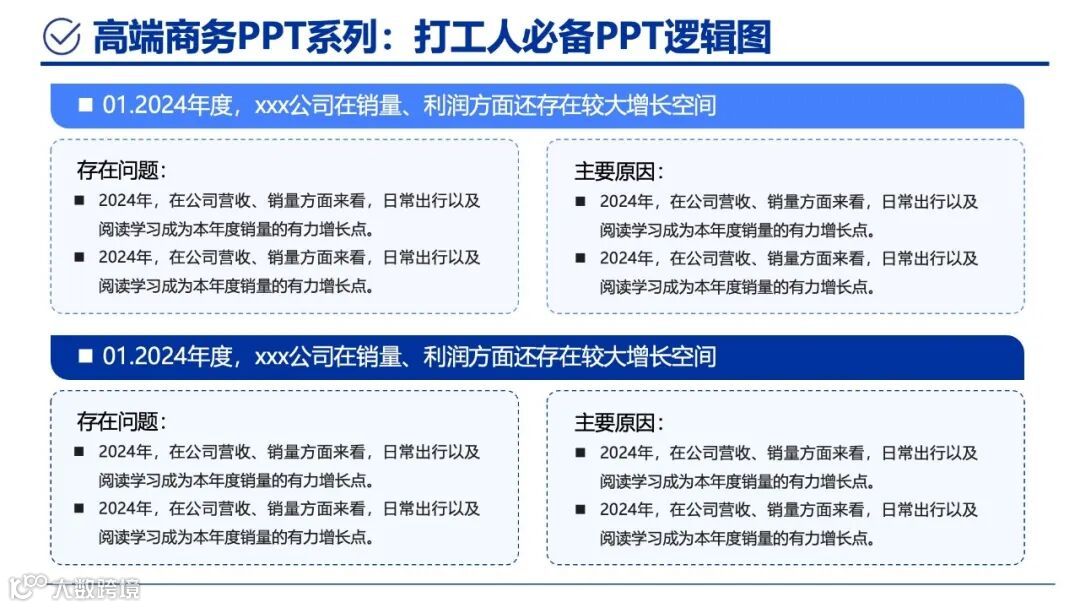 高端商务PPT系列：打工人必备PPT逻辑图

■ 01.2024年度，xxx公司在销量、利润方面还存在较大增长空间

存在问题：

■ 2024年，在公司营收、销量方面来看，日常出行以及阅读学习成为本年度销量的有力增长点。

■ 2024年，在公司营收、销量方面来看，日常出行以及阅读学习成为本年度销量的有力增长点。

主要原因：

■ 2024年，在公司营收、销量方面来看，日常出行以及阅读学习成为本年度销量的有力增长点。

■ 2024年，在公司营收、销量方面来看，日常出行以及阅读学习成为本年度销量的有力增长点。

■ 01.2024年度，xxx公司在销量、利润方面还存在较大增长空间

存在问题：

■ 2024年，在公司营收、销量方面来看，日常出行以及阅读学习成为本年度销量的有力增长点。

■ 2024年，在公司营收、销量方面来看，日常出行以及阅读学习成为本年度销量的有力增长点。

主要原因：

■ 2024年，在公司营收、销量方面来看，日常出行以及阅读学习成为本年度销量的有力增长点。

■ 2024年，在公司营收、销量方面来看，日常出行以及阅读学习成为本年度销量的有力增长点。

大数跨境